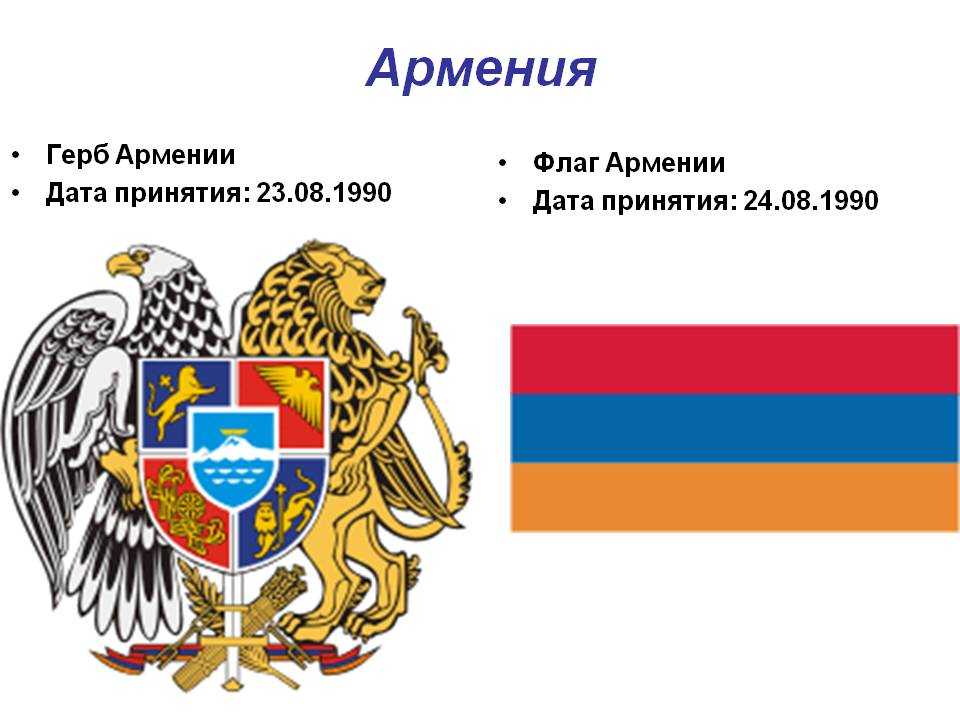 Армения

• Герб Армении
• Дата принятия: 23.08.1990

• Флаг Армении
• Дата принятия: 24.08.1990